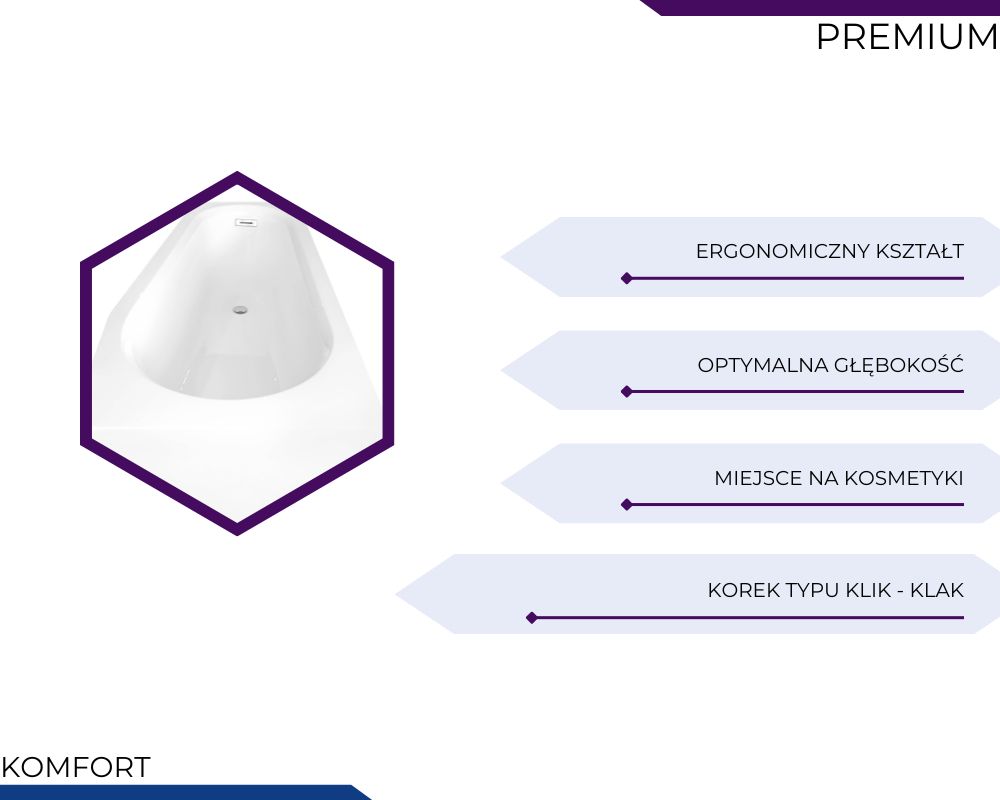 PREMIUM

ERGONOMICZNY KSZTAŁT

OPTYMALNA GŁĘBOKOŚĆ

MIEJSCE NA KOSMETYKI

KOREK TYPU KLIK - KLAK

KOMFORT